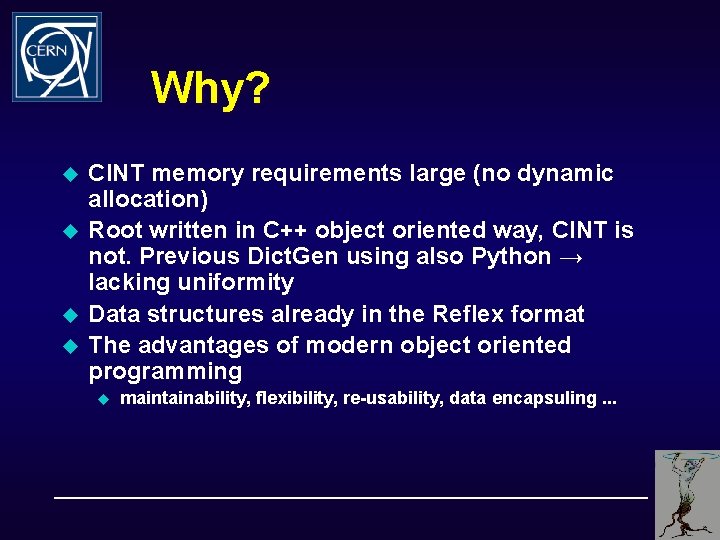 CERN

Why?

CINT memory requirements large (no dynamic allocation)

Root written in C++ object oriented way, CINT is not. Previous DictGen using also Python → lacking uniformity

Data structures already in the Reflex format

The advantages of modern object oriented programming

maintainability, flexibility, re-usability, data encapsuling ...